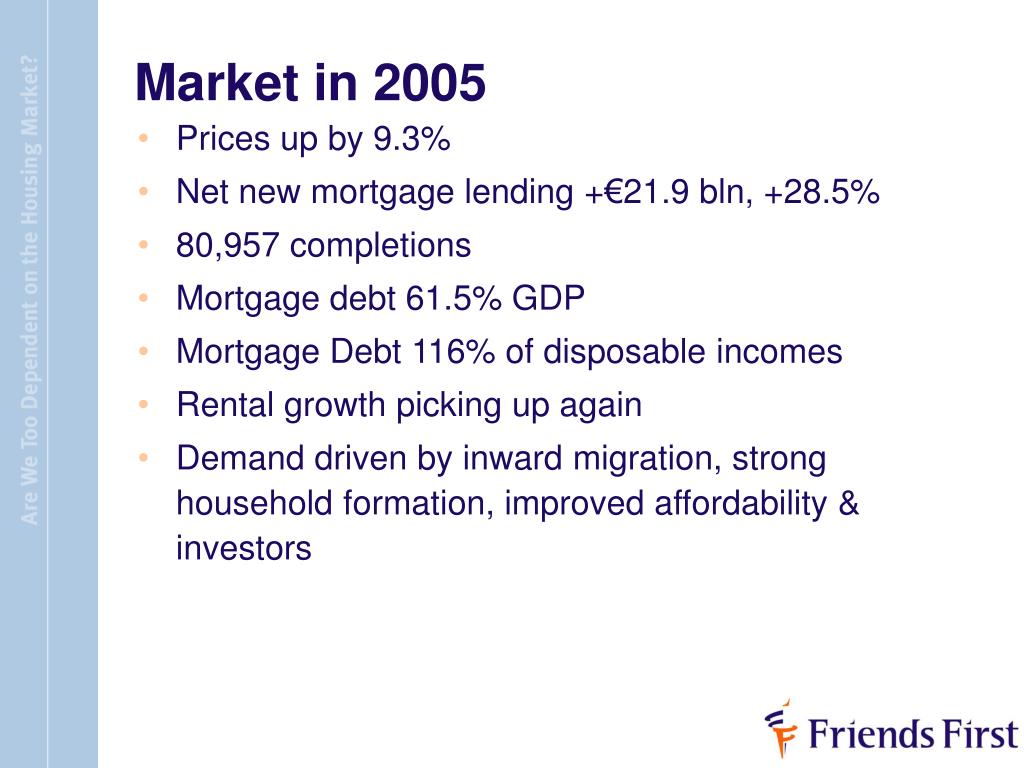 Are We Too Dependent on the Housing Market?

Market in 2005

• Prices up by 9.3%
• Net new mortgage lending +€21.9 bln, +28.5%
• 80,957 completions
• Mortgage debt 61.5% GDP
• Mortgage Debt 116% of disposable incomes
• Rental growth picking up again
• Demand driven by inward migration, strong household formation, improved affordability & investors

Friends First